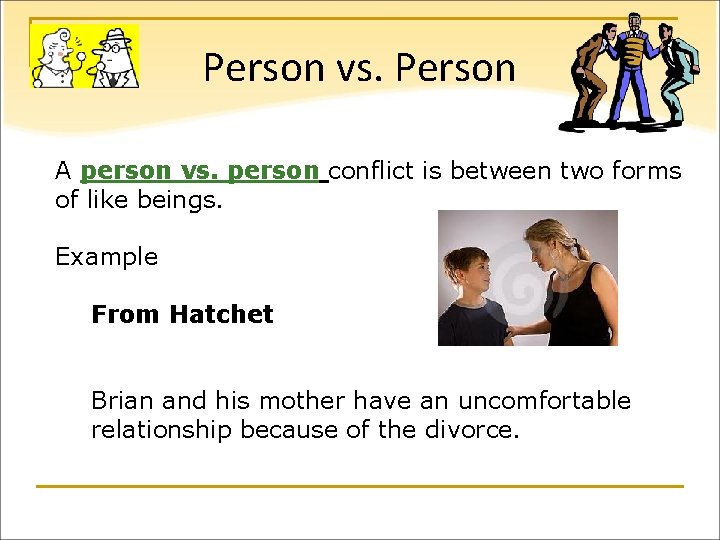 Person vs. Person

A person vs. person conflict is between two forms of like beings.

Example

From Hatchet

Brian and his mother have an uncomfortable relationship because of the divorce.